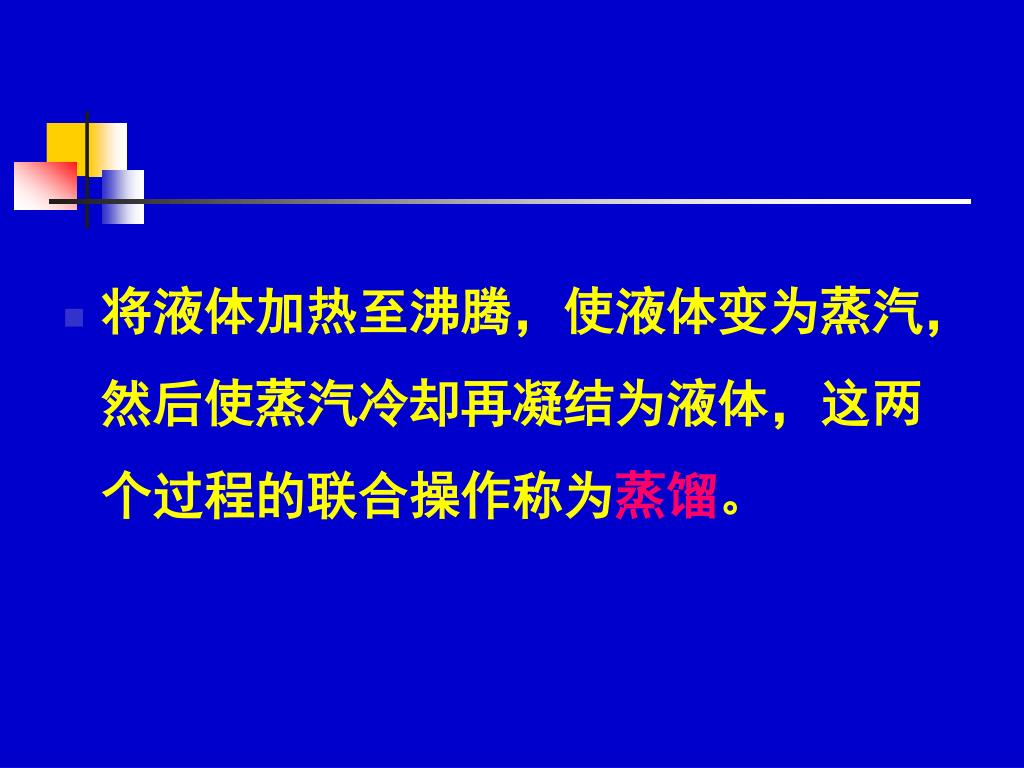 将液体加热至沸腾，使液体变为蒸汽，然后使蒸汽冷却再凝结为液体，这两个过程的联合操作称为蒸馏。